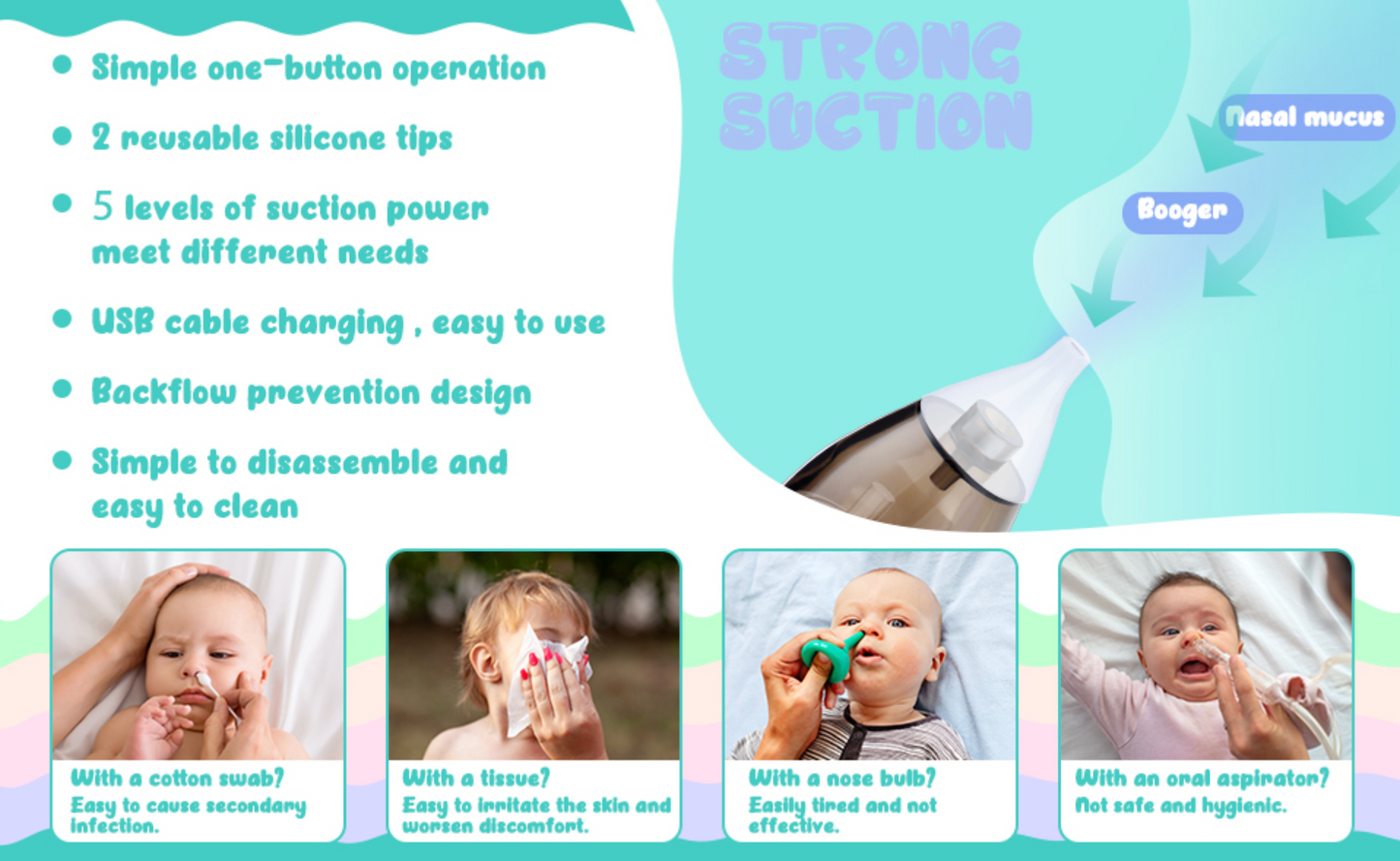 • Simple one-button operation
• 2 reusable silicone tips
• 5 levels of suction power meet different needs
• USB cable charging , easy to use
• Backflow prevention design
• Simple to disassemble and easy to clean

STRONG SUCTION

Nasal mucus

Booger

With a cotton swab?
Easy to cause secondary infection.

With a tissue?
Easy to irritate the skin and worsen discomfort.

With a nose bulb?
Easily tired and not effective.

With an oral aspirator?
Not safe and hygienic.